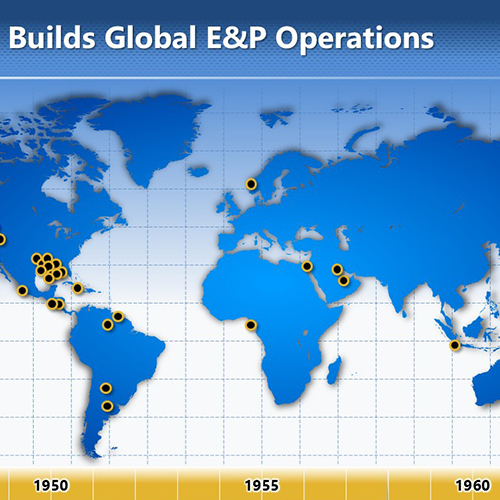 Builds Global E&P Operations

1950

1955

1960